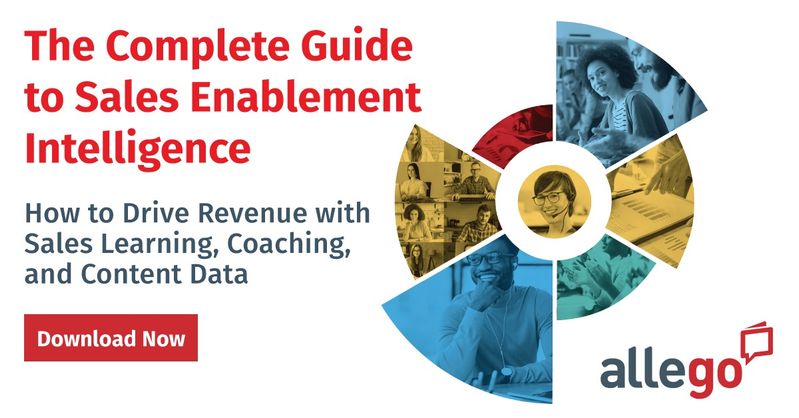 The Complete Guide to Sales Enablement Intelligence

How to Drive Revenue with Sales Learning, Coaching, and Content Data

Download Now

allego